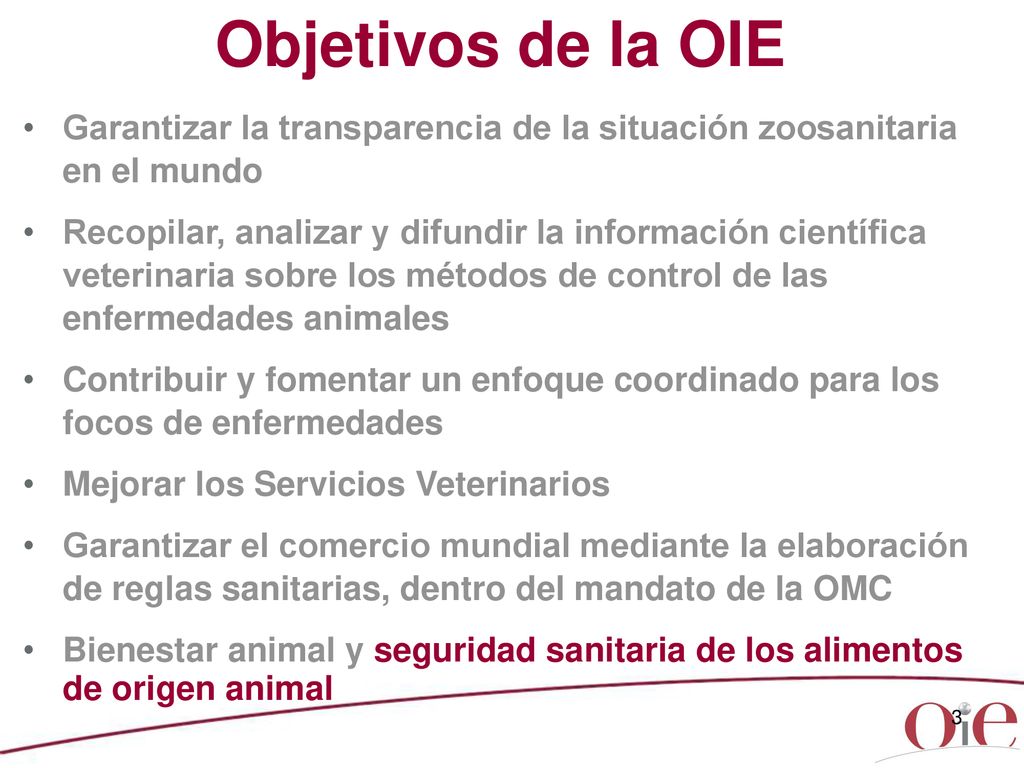 Objetivos de la OIE

• Garantizar la transparencia de la situación zoosanitaria en el mundo

• Recopilar, analizar y difundir la información científica veterinaria sobre los métodos de control de las enfermedades animales

• Contribuir y fomentar un enfoque coordinado para los focos de enfermedades

• Mejorar los Servicios Veterinarios

• Garantizar el comercio mundial mediante la elaboración de reglas sanitarias, dentro del mandato de la OMC

• Bienestar animal y seguridad sanitaria de los alimentos de origen animal

3

OIE